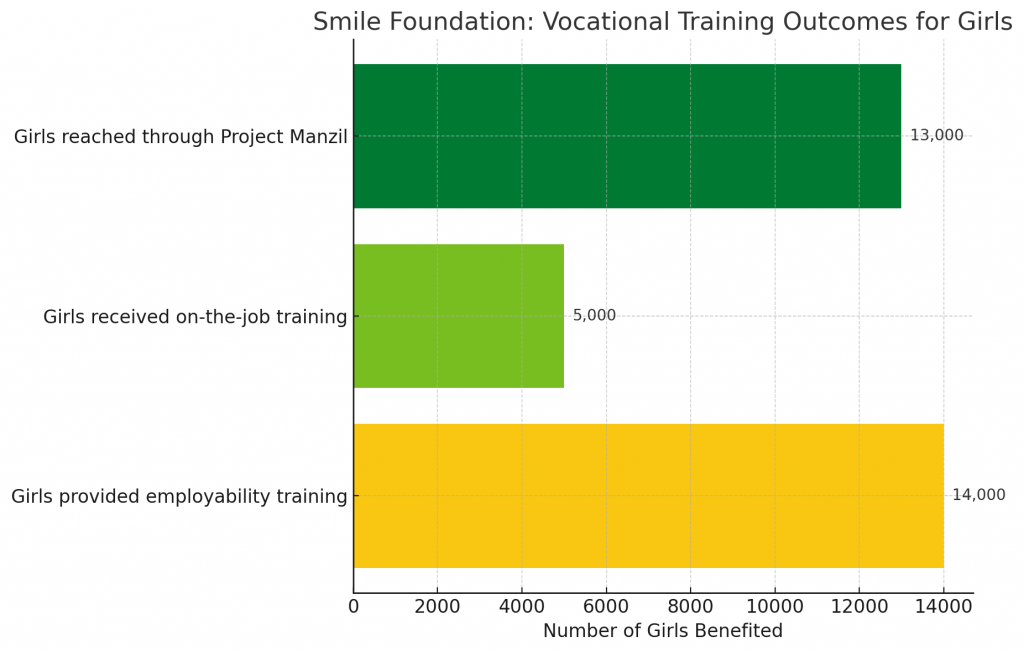 Smile Foundation: Vocational Training Outcomes for Girls

Girls reached through Project Manzil
13,000
Girls received on-the-job training
5,000
Girls provided employability training
14,000

0
2000
4000
6000
8000
10000
12000
14000
Number of Girls Benefited